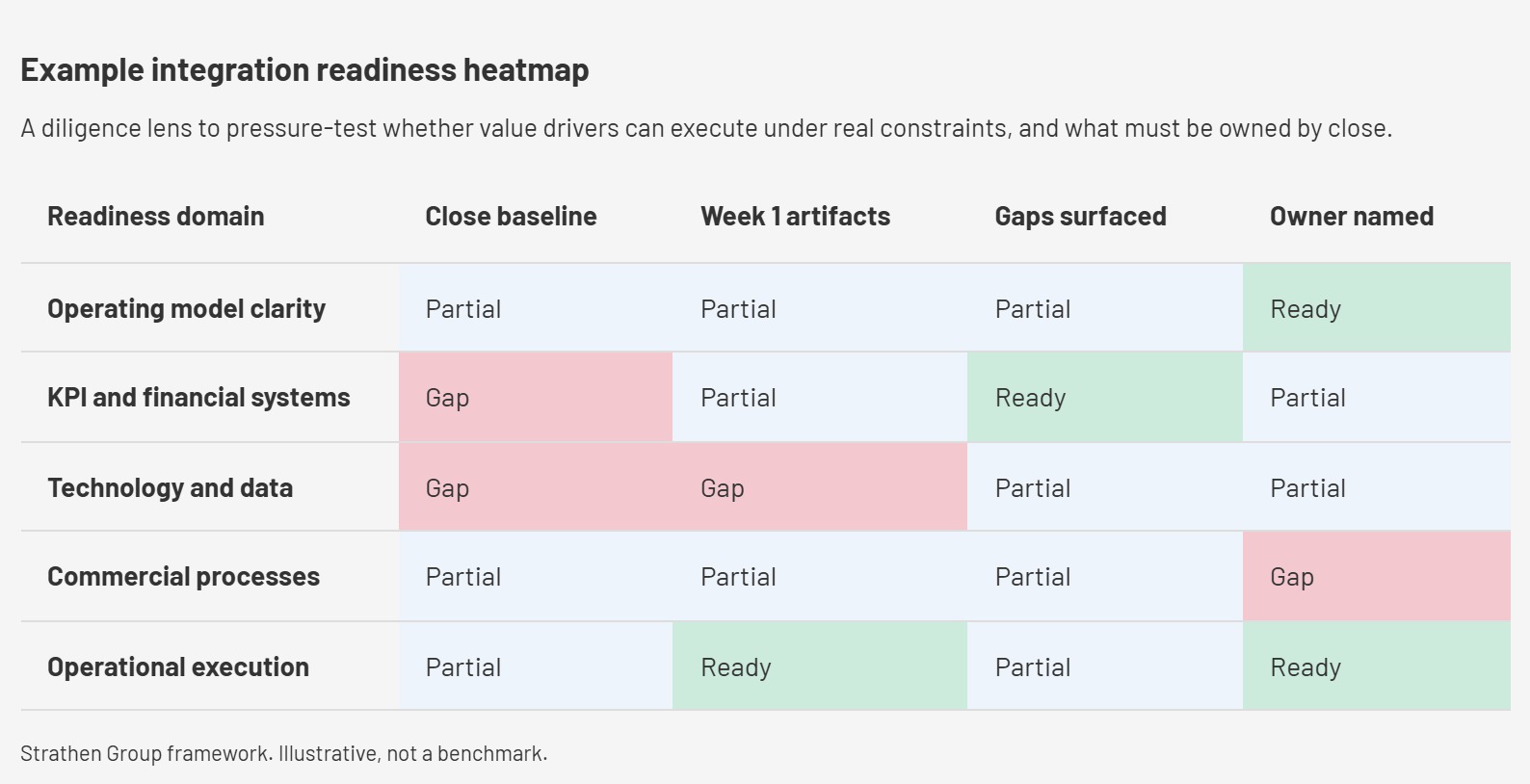 Example integration readiness heatmap

A diligence lens to pressure-test whether value drivers can execute under real constraints, and what must be owned by close.

| Readiness domain | Close baseline | Week 1 artifacts | Gaps surfaced | Owner named |
|---|---|---|---|---|
| Operating model clarity | Partial | Partial | Partial | Ready |
| KPI and financial systems | Gap | Partial | Ready | Partial |
| Technology and data | Gap | Gap | Partial | Partial |
| Commercial processes | Partial | Partial | Partial | Gap |
| Operational execution | Partial | Ready | Partial | Ready |

Strathen Group framework. Illustrative, not a benchmark.